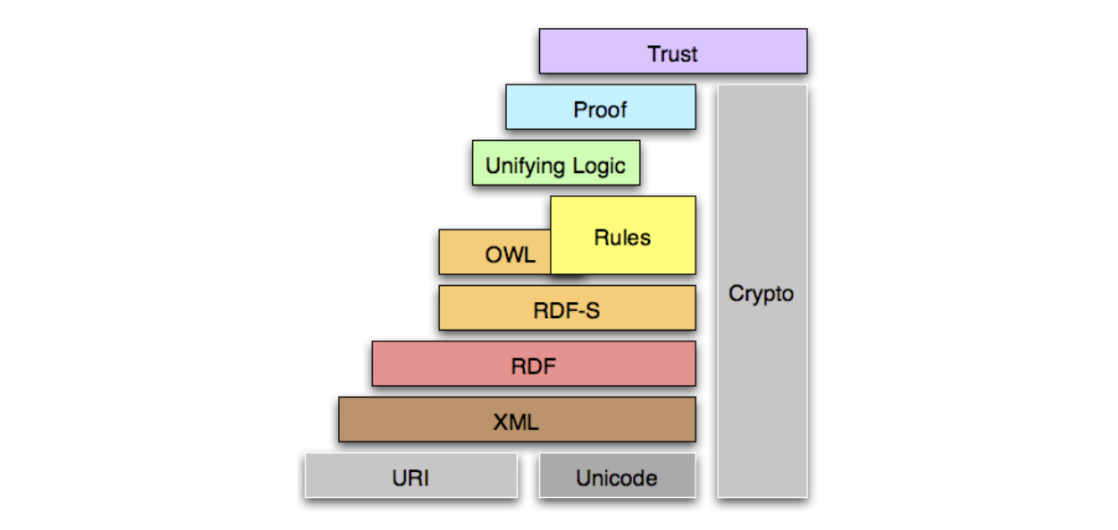 Trust

Proof

Unifying Logic

OWL

Rules

RDF-S

RDF

XML

URI

Unicode

Crypto